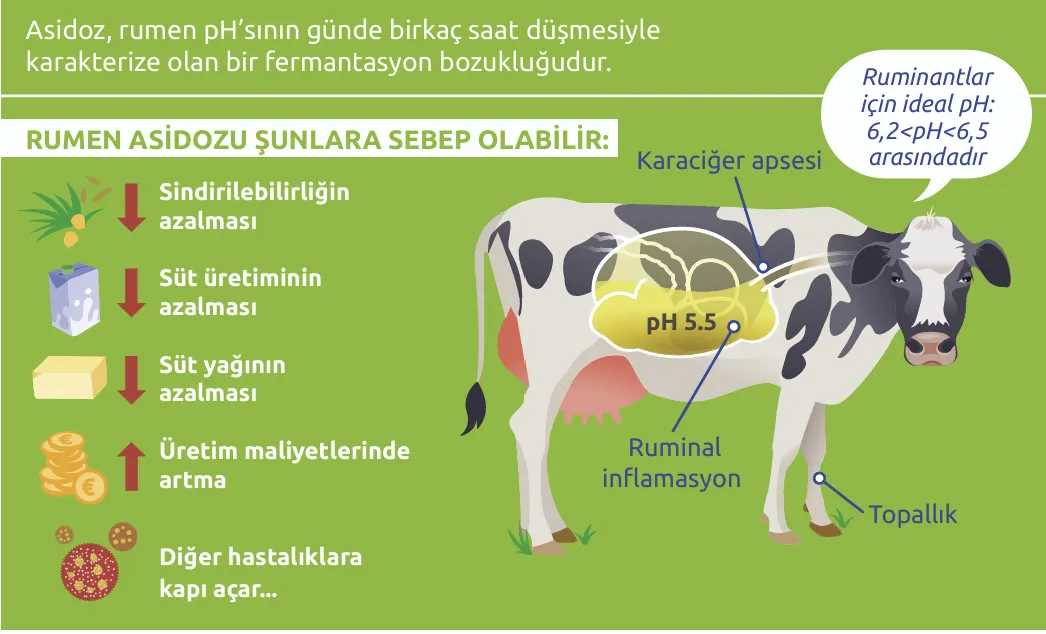 Asidoz, rumen pH'sının günde birkaç saat düşmesiyle karakterize olan bir fermantasyon bozukluğudur.

RUMEN ASİDOZU ŞUNLARA SEBEP OLABİLİR:

Sindirilebilirliğin azalması

Süt üretiminin azalması

Süt yağının azalması

Üretim maliyetlerinde artma

Diğer hastalıklara kapı açar...

Ruminantlar için ideal pH: 6,2<pH<6,5 arasındadır

Karaciğer apsesi

pH 5.5

Ruminal inflamasyon

Topallık